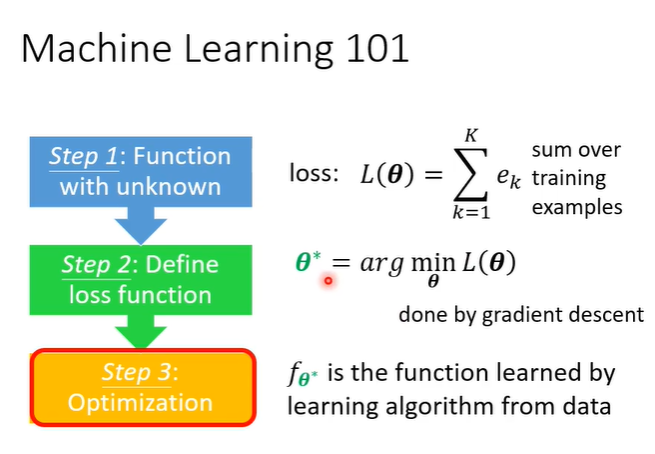 Machine Learning 101

Step 1: Function with unknown

Step 2: Define loss function

Step 3: Optimization

loss: $L(\boldsymbol{\theta}) = \sum_{k=1}^{K} e_k$ sum over training examples

$\boldsymbol{\theta}^* = arg \min_{\boldsymbol{\theta}} L(\boldsymbol{\theta})$

done by gradient descent

$f_{\boldsymbol{\theta}^*}$ is the function learned by learning algorithm from data